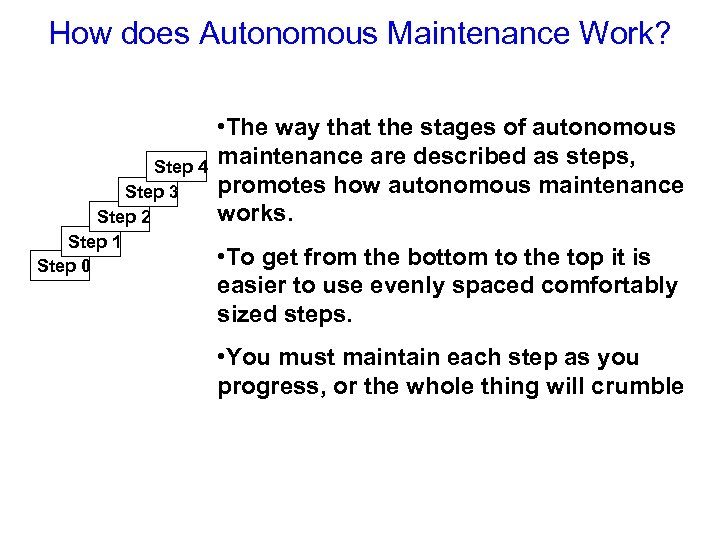 How does Autonomous Maintenance Work?

Step 4
Step 3
Step 2
Step 1
Step 0

•The way that the stages of autonomous maintenance are described as steps, promotes how autonomous maintenance works.

•To get from the bottom to the top it is easier to use evenly spaced comfortably sized steps.

•You must maintain each step as you progress, or the whole thing will crumble